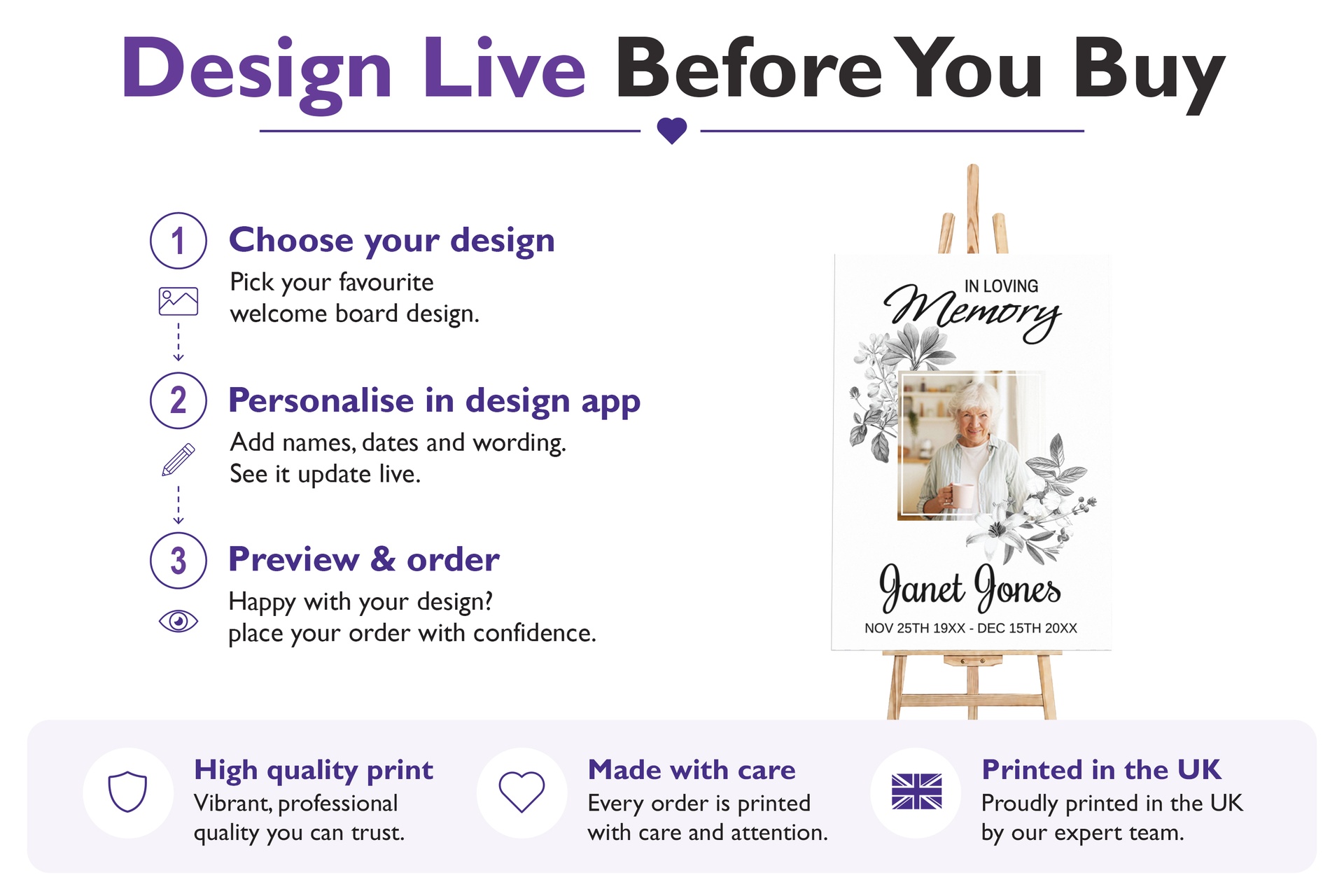 Design Live Before You Buy

1 Choose your design
Pick your favourite welcome board design.

2 Personalise in design app
Add names, dates and wording. See it update live.

3 Preview & order
Happy with your design? place your order with confidence.

IN LOVING
Memory

Janet Jones
NOV 25TH 19XX - DEC 15TH 20XX

High quality print
Vibrant, professional quality you can trust.

Made with care
Every order is printed with care and attention.

Printed in the UK
Proudly printed in the UK by our expert team.